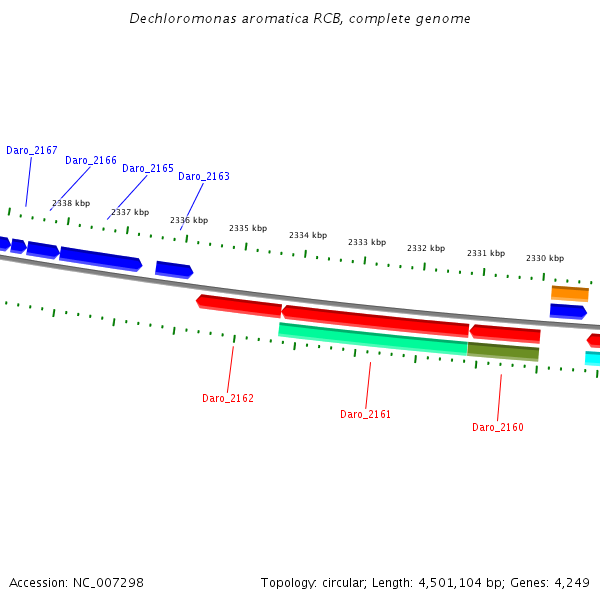 Dechloromonas aromatica RCB, complete genome

Daro_2167
Daro_2166
Daro_2165
Daro_2163

2338 kbp
2337 kbp
2336 kbp
2335 kbp
2334 kbp
2333 kbp
2332 kbp
2331 kbp
2330 kbp

Daro_2162
Daro_2161
Daro_2160

Accession: NC_007298

Topology: circular; Length: 4,501,104 bp; Genes: 4,249